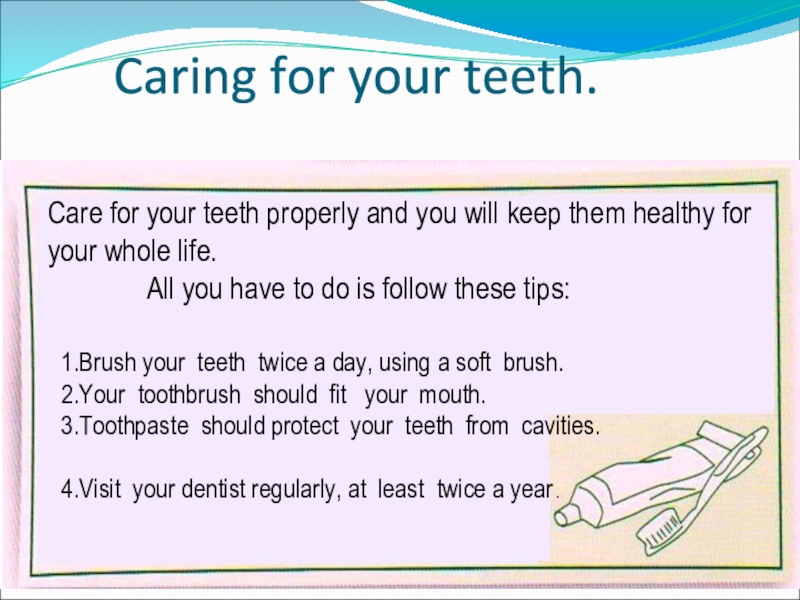 Caring for your teeth.

Care for your teeth properly and you will keep them healthy for your whole life.

All you have to do is follow these tips:

1.Brush your teeth twice a day, using a soft brush.
2.Your toothbrush should fit your mouth.
3.Toothpaste should protect your teeth from cavities.

4.Visit your dentist regularly, at least twice a year.